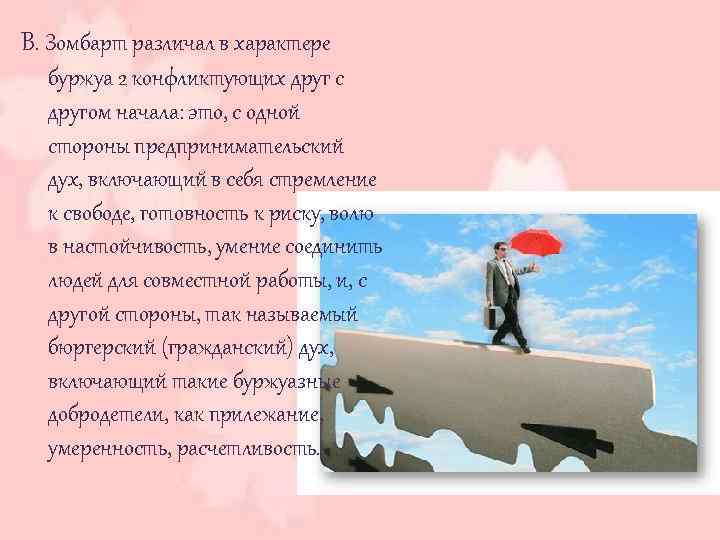 В. Зомбарт различал в характере буржуа 2 конфликтующих друг с другом начала: это, с одной стороны предпринимательский дух, включающий в себя стремление к свободе, готовность к риску, волю в настойчивость, умение соединить людей для совместной работы, и, с другой стороны, так называемый бюргерский (гражданский) дух, включающий такие буржуазные добродетели, как прилежание, умеренность, расчетливость.